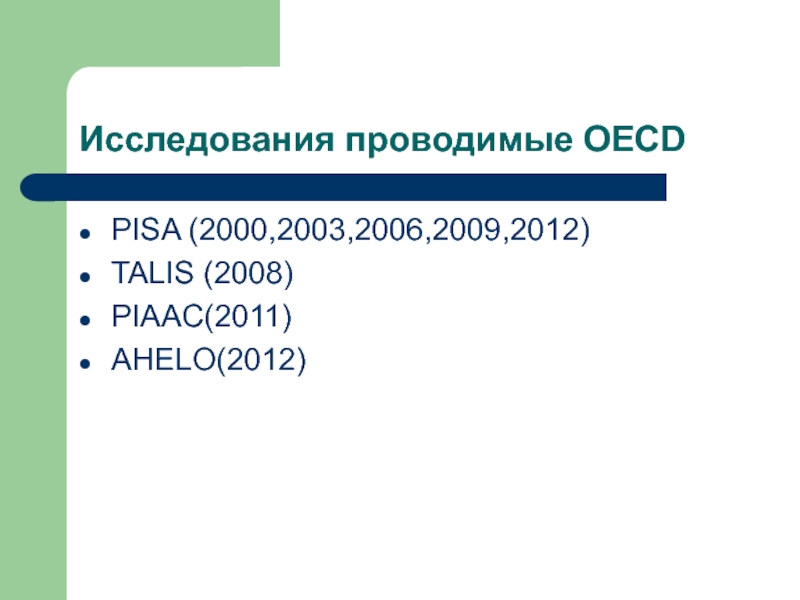 Исследования проводимые OECD

- PISA (2000,2003,2006,2009,2012)
- TALIS (2008)
- PIAAC(2011)
- AHELO(2012)